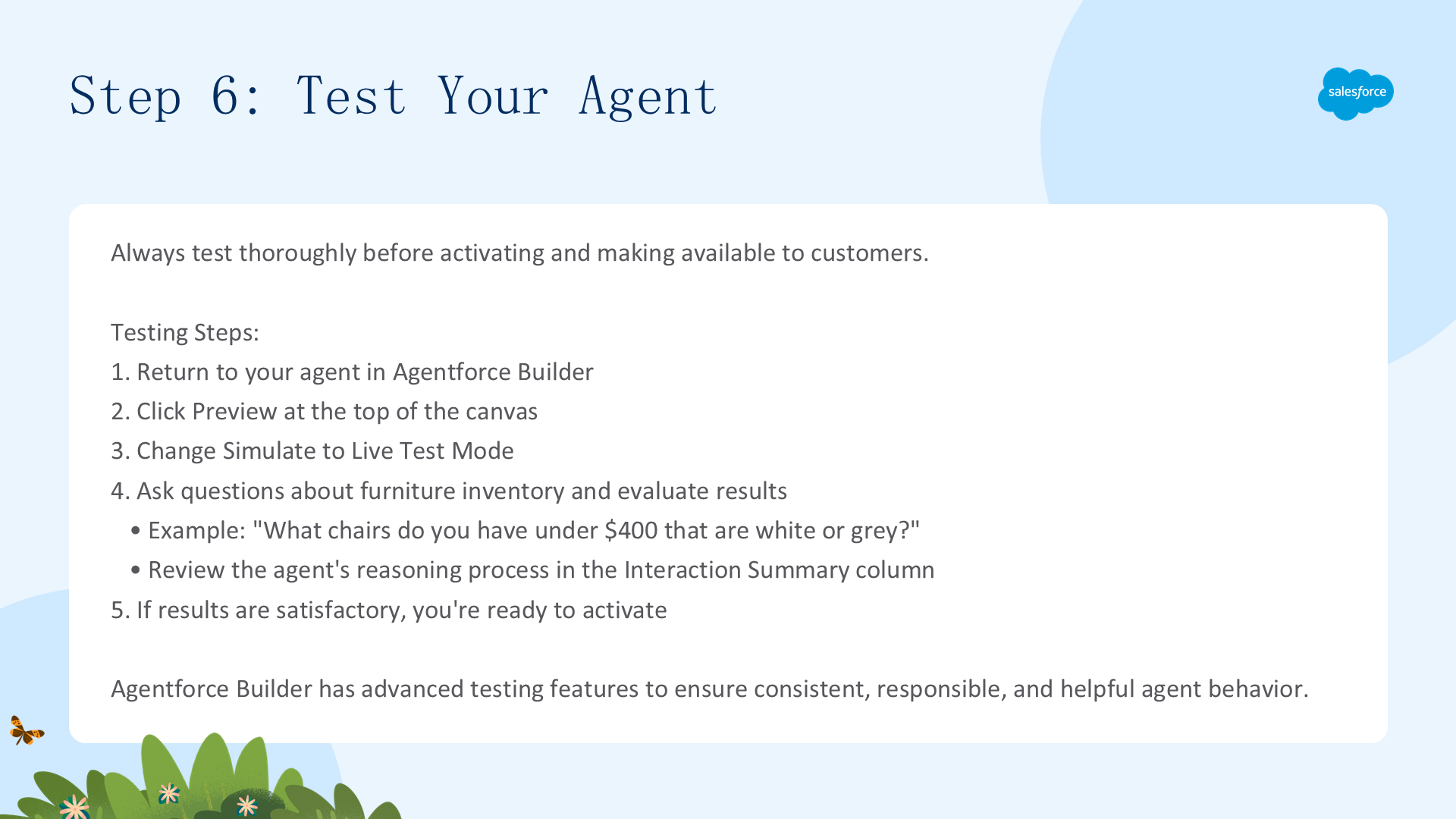 Step 6: Test Your Agent

salesforce

Always test thoroughly before activating and making available to customers.

Testing Steps:
1. Return to your agent in Agentforce Builder
2. Click Preview at the top of the canvas
3. Change Simulate to Live Test Mode
4. Ask questions about furniture inventory and evaluate results
• Example: "What chairs do you have under $400 that are white or grey?"
• Review the agent's reasoning process in the Interaction Summary column
5. If results are satisfactory, you're ready to activate

Agentforce Builder has advanced testing features to ensure consistent, responsible, and helpful agent behavior.